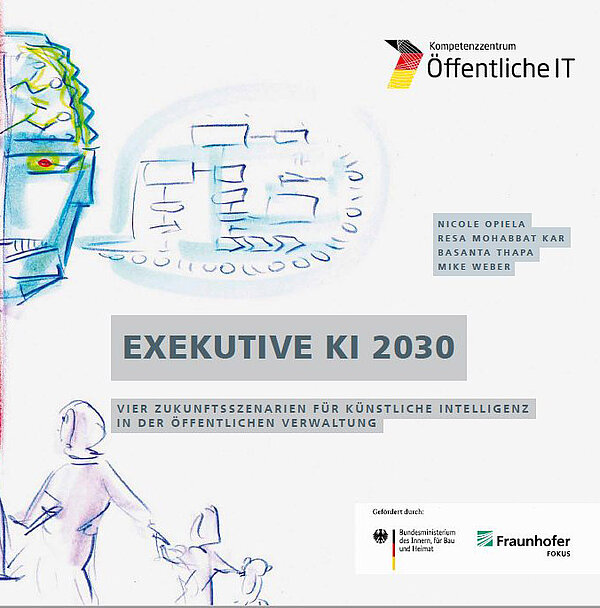 Kompetenzzentrum
Öffentliche IT

NICOLE OPIELA
RESA MOHABBAT KAR
BASANTA THAPA
MIKE WEBER

EXEKUTIVE KI 2030

VIER ZUKUNFTSSZENARIEN FÜR KÜNSTLICHE INTELLIGENZ IN DER ÖFFENTLICHEN VERWALTUNG

Gefördert durch:

Bundesministerium des Innern, für Bau und Heimat

Fraunhofer FOKUS